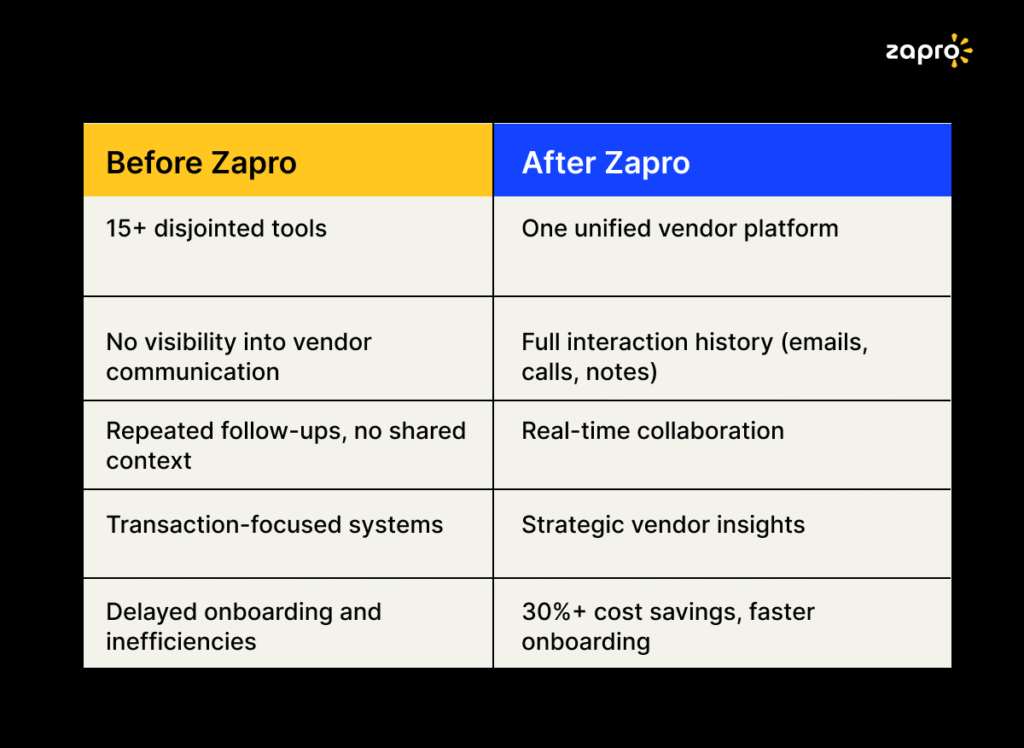 zapro

| Before Zapro | After Zapro |
|---|---|
| 15+ disjointed tools | One unified vendor platform |
| No visibility into vendor communication | Full interaction history (emails, calls, notes) |
| Repeated follow-ups, no shared context | Real-time collaboration |
| Transaction-focused systems | Strategic vendor insights |
| Delayed onboarding and inefficiencies | 30%+ cost savings, faster onboarding |